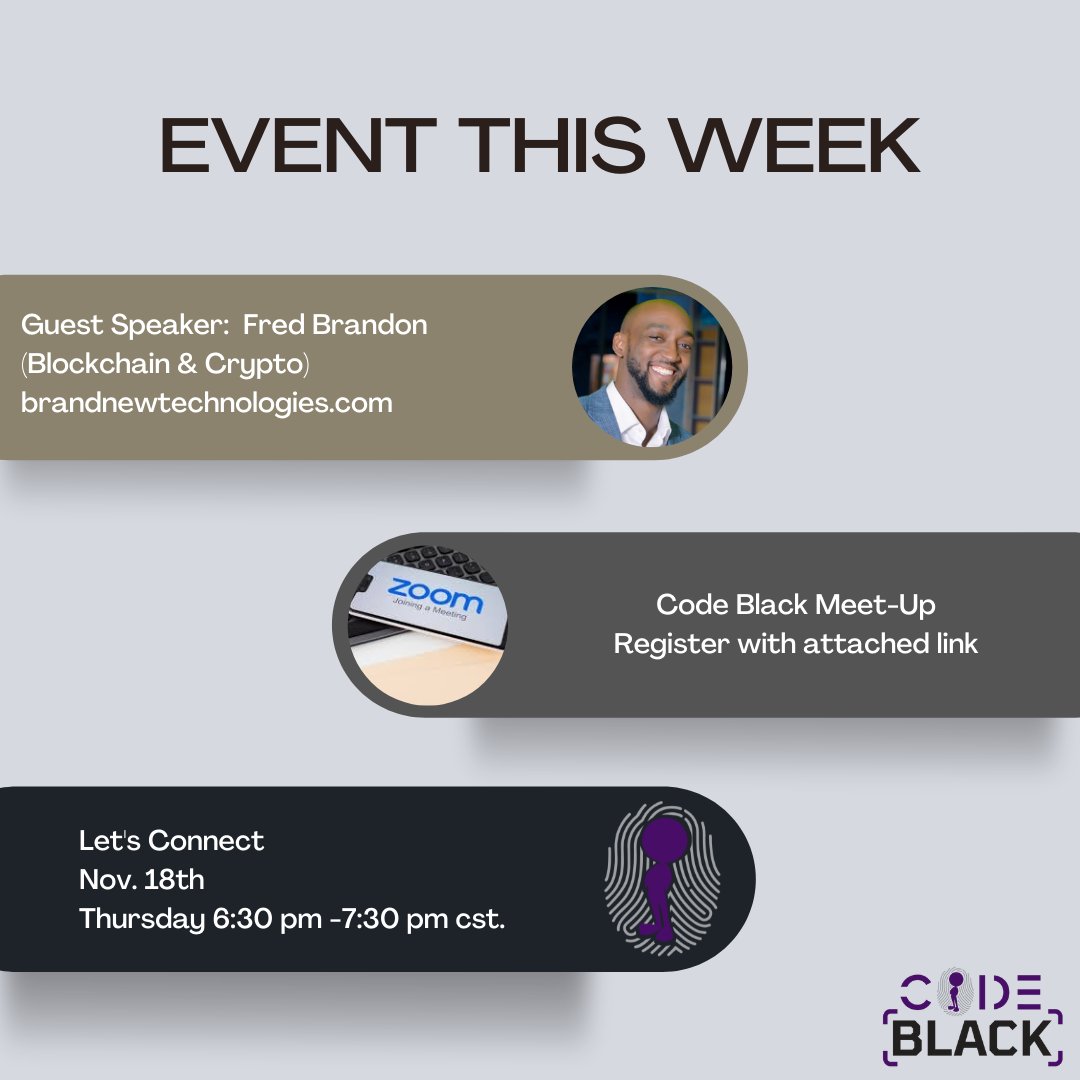 EVENT THIS WEEK

Guest Speaker: Fred Brandon
(Blockchain & Crypto)
brandnewtechnologies.com

zoom
Joining a Meeting

Code Black Meet-Up
Register with attached link

Let's Connect
Nov. 18th
Thursday 6:30 pm -7:30 pm cst.

CODE
BLACK